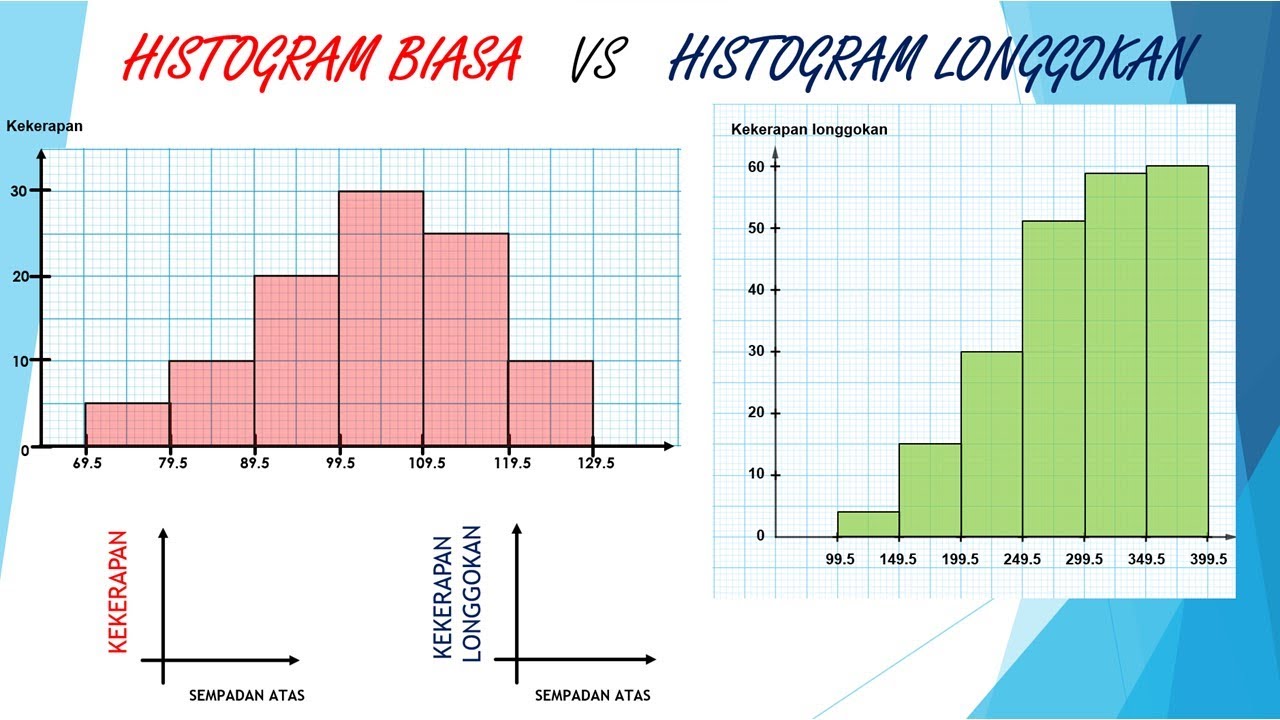 HISTOGRAM BIASA VS HISTOGRAM LONGGOKAN

Kekerapan

30
20
10
0
69.5 79.5 89.5 99.5 109.5 119.5 129.5

Kekerapan longgokan

60
50
40
30
20
10
0
99.5 149.5 199.5 249.5 299.5 349.5 399.5

KEKERAPAN

SEMPADAN ATAS

KEKERAPAN LONGGOKAN

SEMPADAN ATAS